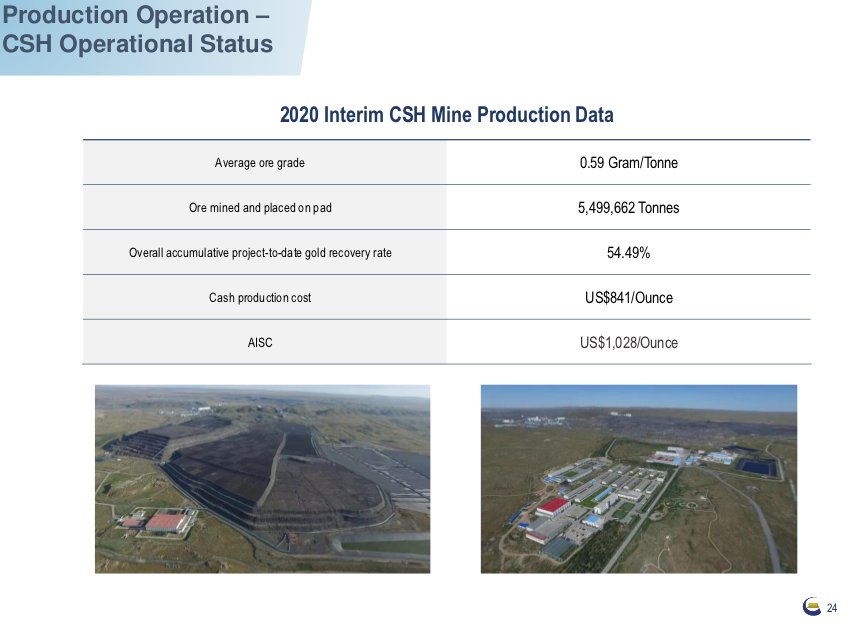 Production Operation – CSH Operational Status

2020 Interim CSH Mine Production Data

| | |
|---|---|
| Average ore grade | 0.59 Gram/Tonne |
| Ore mined and placed on pad | 5,499,662 Tonnes |
| Overall accumulative project-to-date gold recovery rate | 54.49% |
| Cash production cost | US$841/Ounce |
| AISC | US$1,028/Ounce |

24